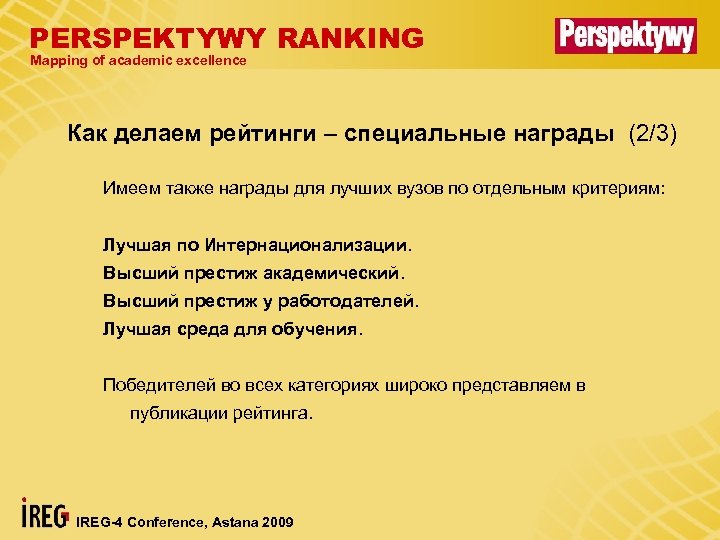 PERSPEKTYWY RANKING
Mapping of academic excellence

Perspektywy

Как делаем рейтинги – специальные награды (2/3)

Имеем также награды для лучших вузов по отдельным критериям:

Лучшая по Интернационализации.
Высший престиж академический.
Высший престиж у работодателей.
Лучшая среда для обучения.

Победителей во всех категориях широко представляем в публикации рейтинга.

IREG

IREG-4 Conference, Astana 2009